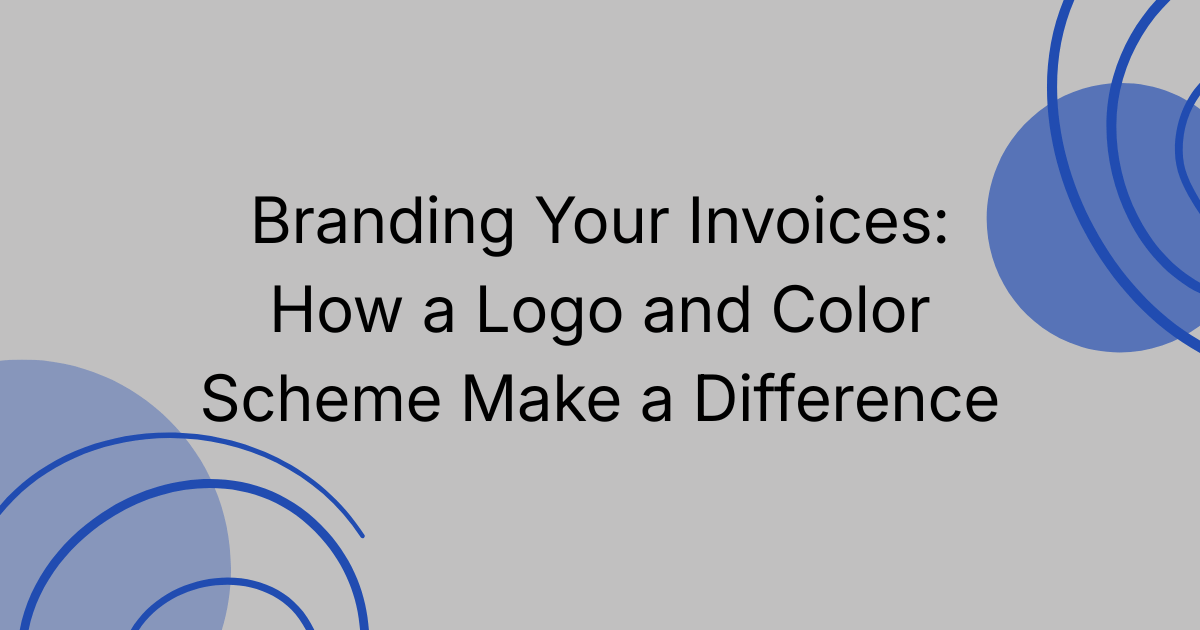 Branding Your Invoices: How a Logo and Color Scheme Make a Difference